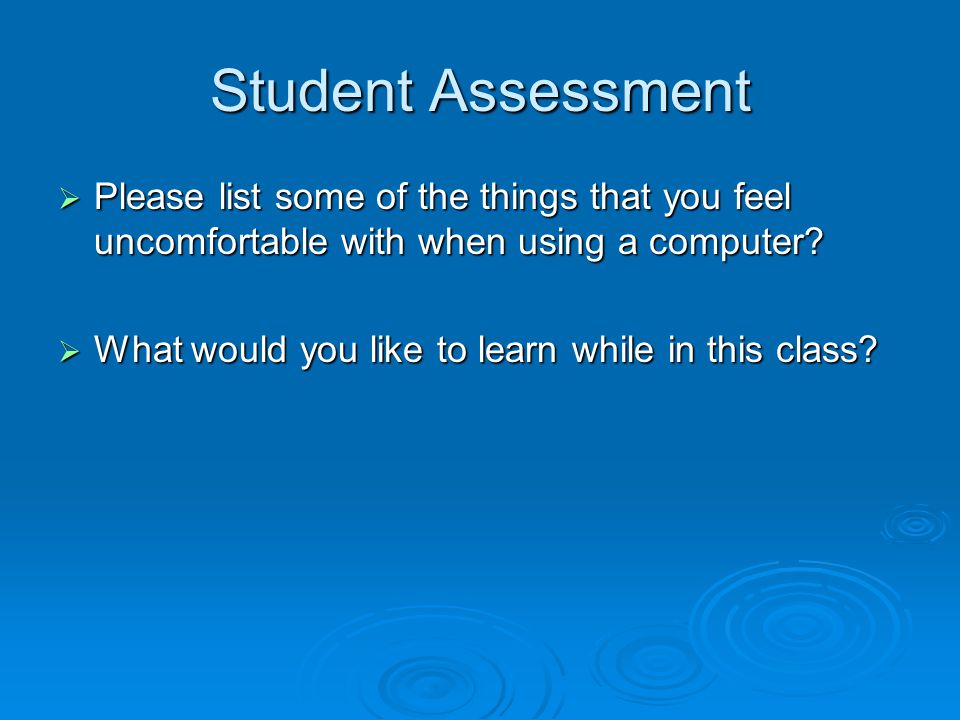 Student Assessment

➢ Please list some of the things that you feel uncomfortable with when using a computer?

➢ What would you like to learn while in this class?